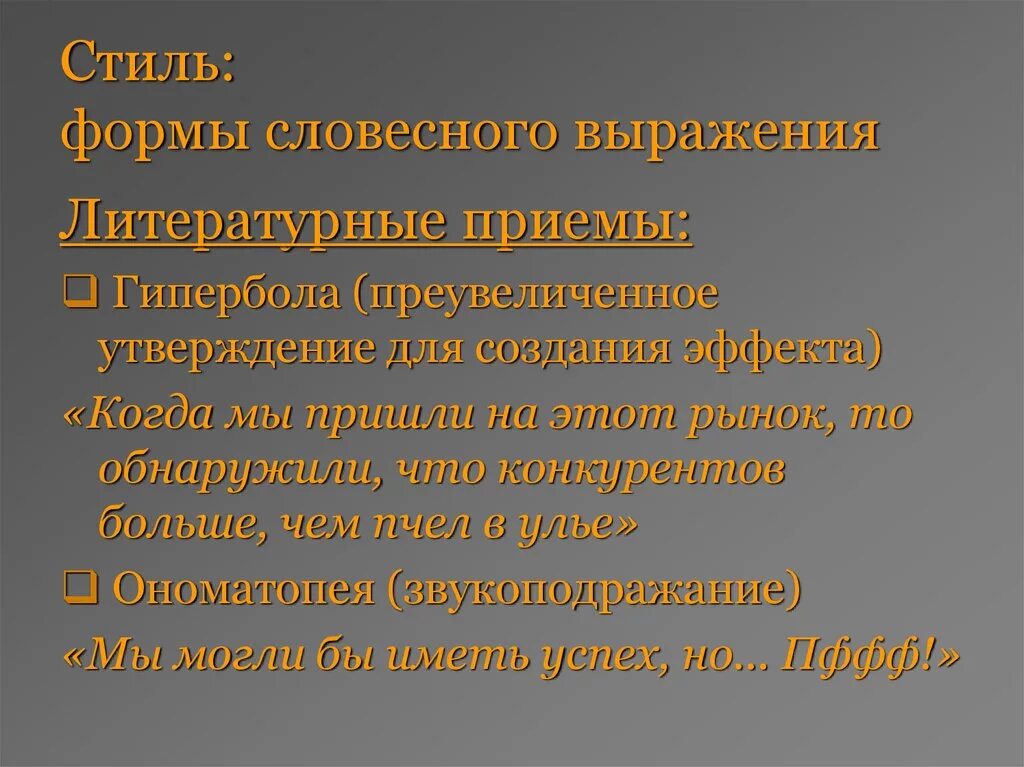 Стиль:
формы словесного выражения

Литературные приемы:

❑ Гипербола (преувеличенное утверждение для создания эффекта)

«Когда мы пришли на этот рынок, то обнаружили, что конкурентов больше, чем пчел в улье»

❑ Ономатопея (звукоподражание)

«Мы могли бы иметь успех, но... Пффф!»